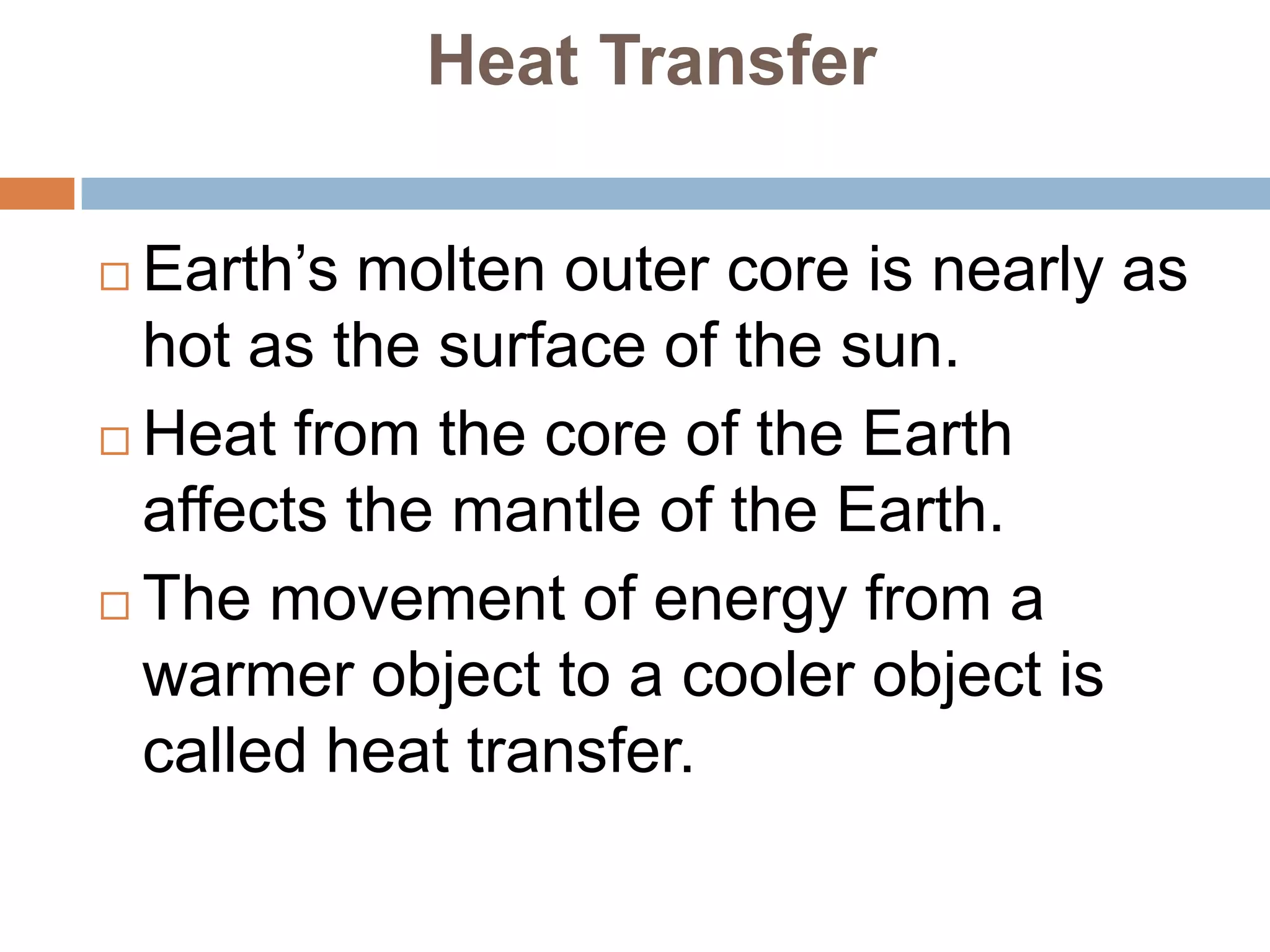 Heat Transfer

□ Earth’s molten outer core is nearly as hot as the surface of the sun.

□ Heat from the core of the Earth affects the mantle of the Earth.

□ The movement of energy from a warmer object to a cooler object is called heat transfer.